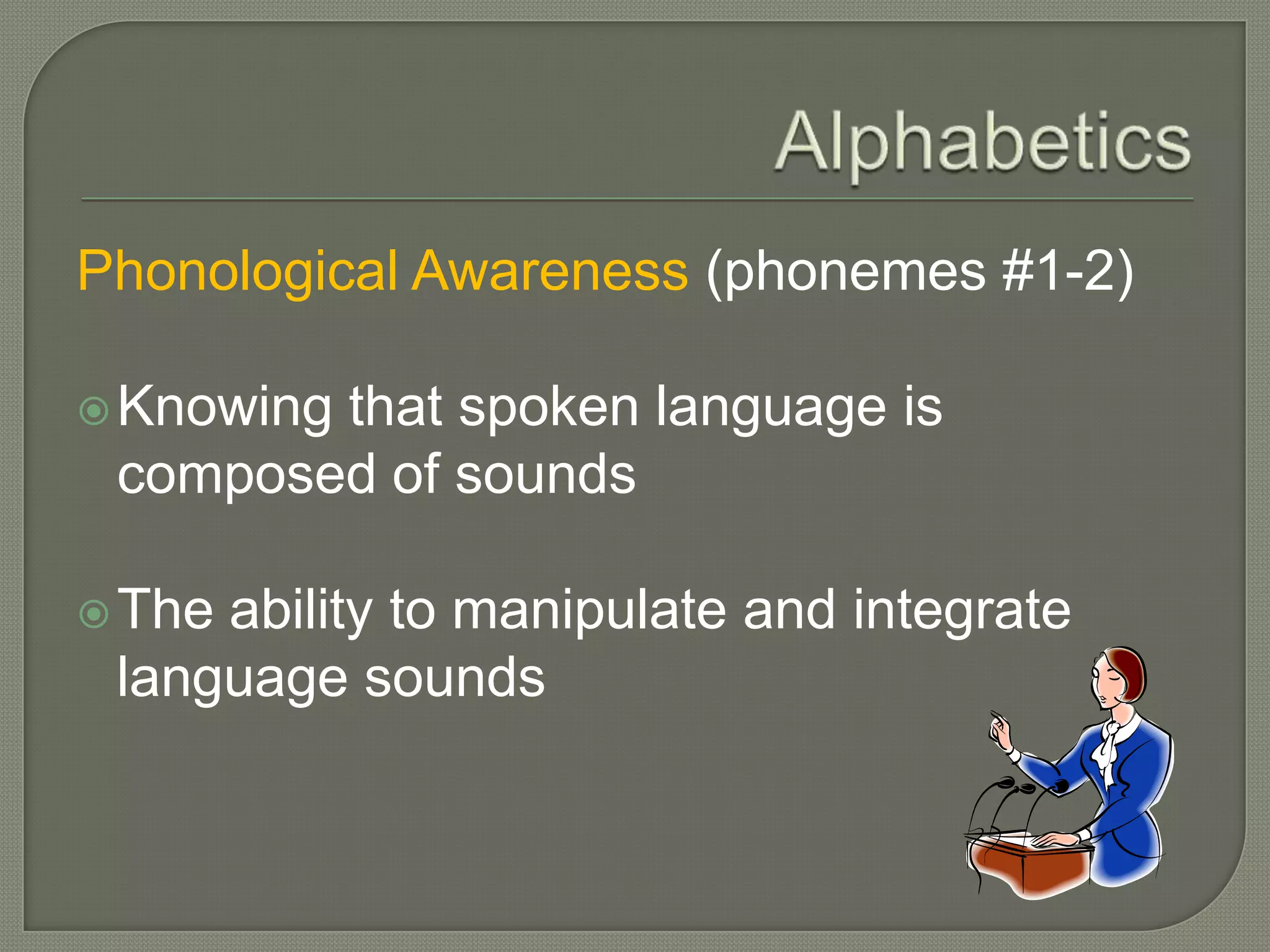 Alphabetics

Phonological Awareness (phonemes #1-2)

Knowing that spoken language is composed of sounds

The ability to manipulate and integrate language sounds